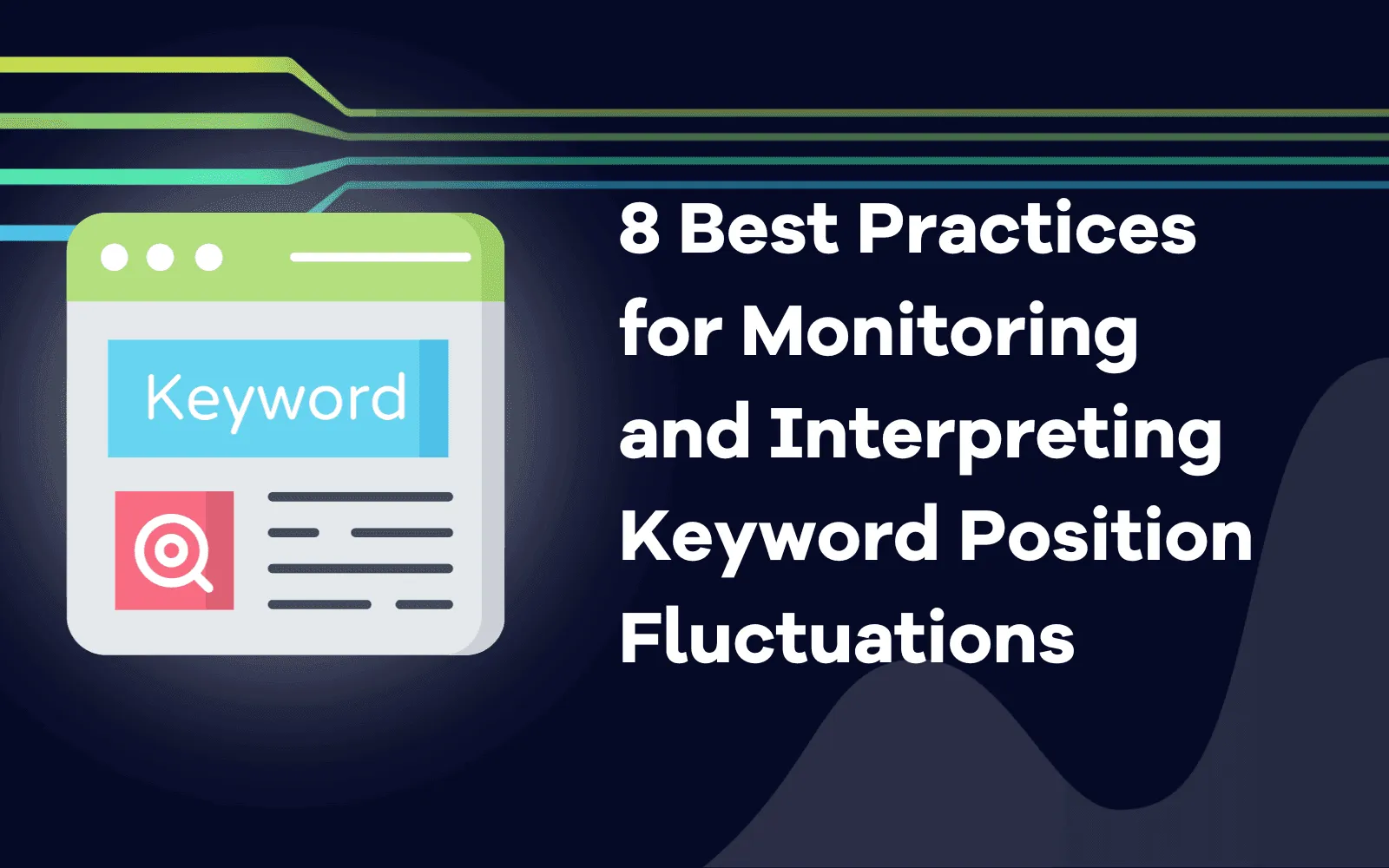 Keyword

8 Best Practices for Monitoring and Interpreting Keyword Position Fluctuations